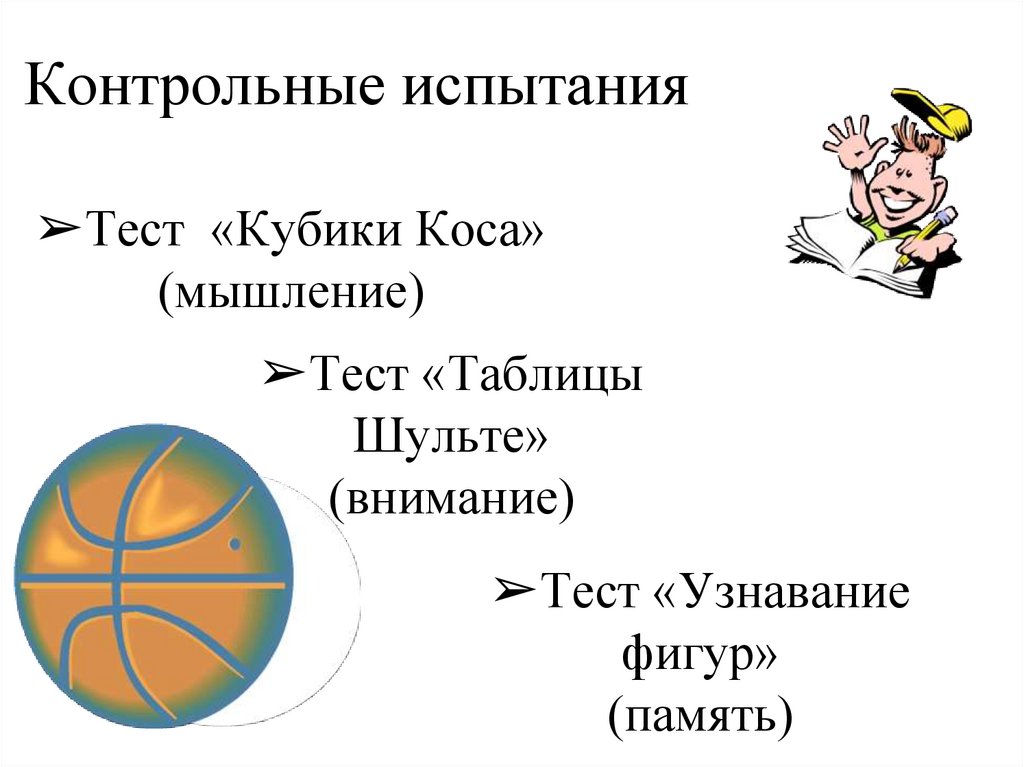 Контрольные испытания

➢Тест «Кубики Коса» (мышление)

➢Тест «Таблицы Шульте» (внимание)

➢Тест «Узнавание фигур» (память)